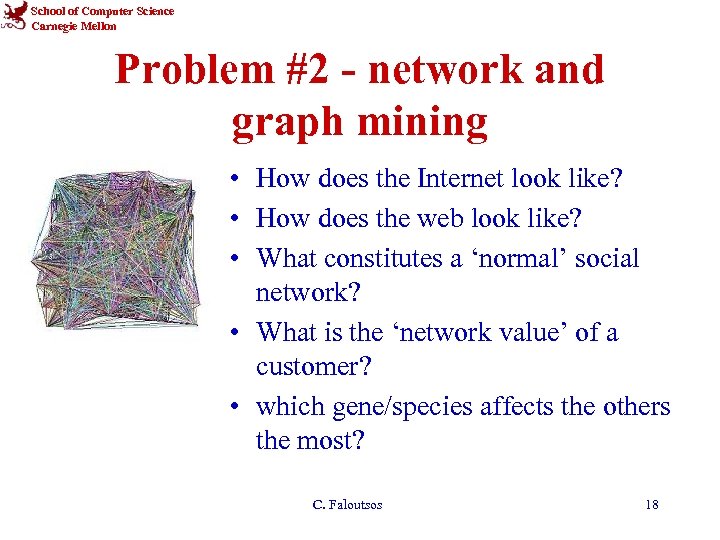 School of Computer Science
Carnegie Mellon

Problem #2 - network and graph mining

• How does the Internet look like?
• How does the web look like?
• What constitutes a ‘normal’ social network?
• What is the ‘network value’ of a customer?
• which gene/species affects the others the most?

C. Faloutsos

18